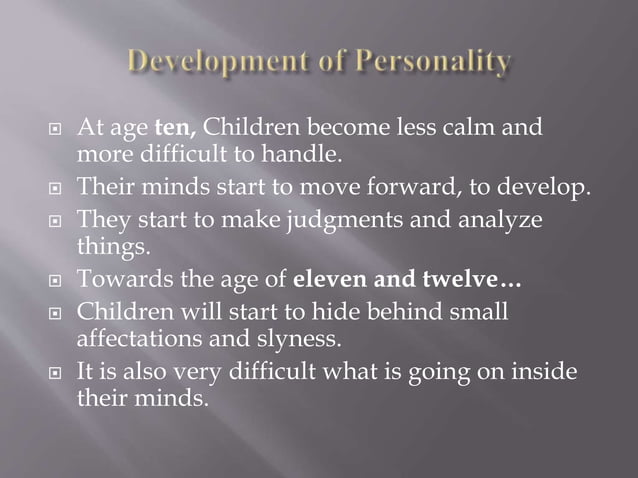 Development of Personality

At age ten, Children become less calm and more difficult to handle.

Their minds start to move forward, to develop.

They start to make judgments and analyze things.

Towards the age of eleven and twelve…

Children will start to hide behind small affectations and slyness.

It is also very difficult what is going on inside their minds.